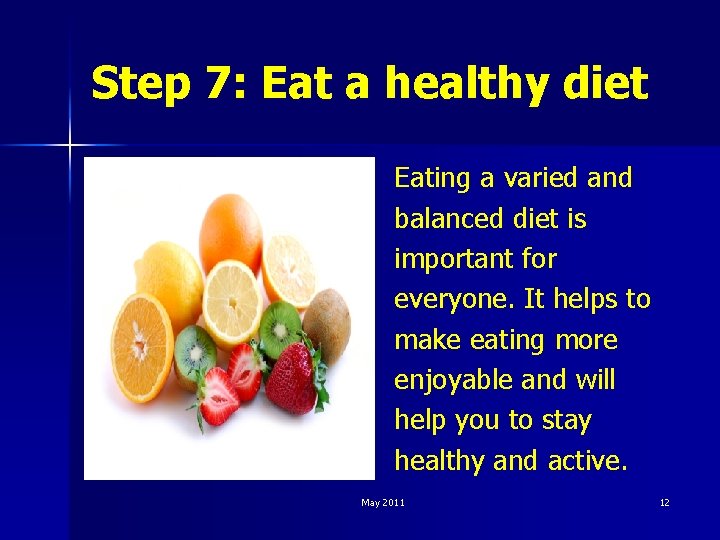 Step 7: Eat a healthy diet

Eating a varied and balanced diet is important for everyone. It helps to make eating more enjoyable and will help you to stay healthy and active.

May 2011

12